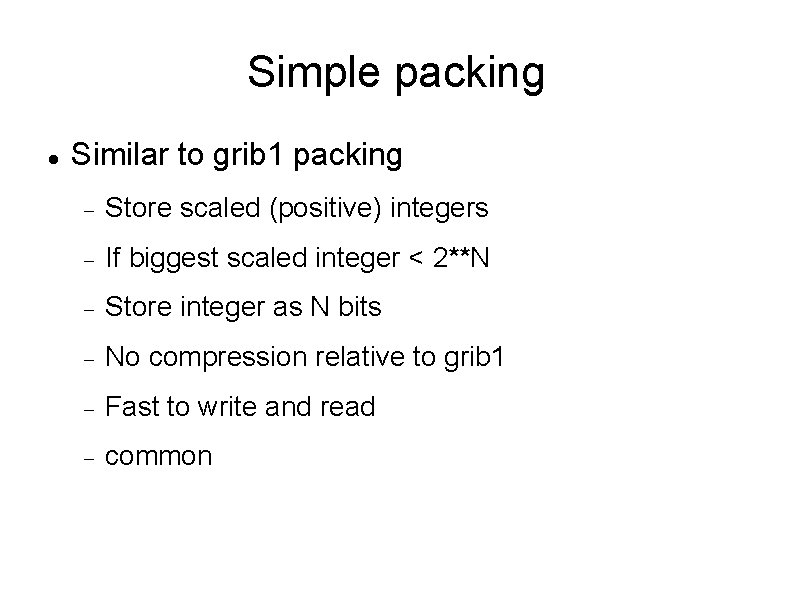 Simple packing

- Similar to grib1 packing
  - Store scaled (positive) integers
  - If biggest scaled integer < 2**N
  - Store integer as N bits
  - No compression relative to grib1
  - Fast to write and read
  - common